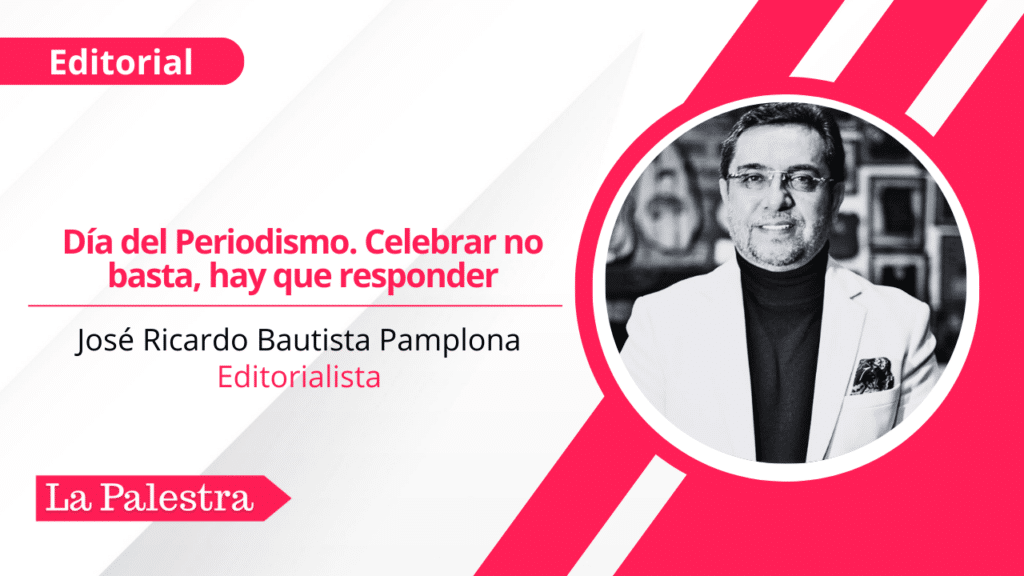 Editorial

Día del Periodismo. Celebrar no basta, hay que responder

José Ricardo Bautista Pamplona
Editorialista

La Palestra